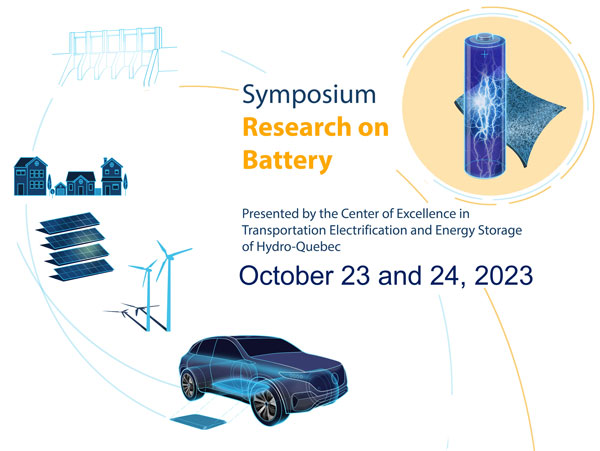 Symposium
Research on Battery

Presented by the Center of Excellence in Transportation Electrification and Energy Storage of Hydro-Quebec

October 23 and 24, 2023